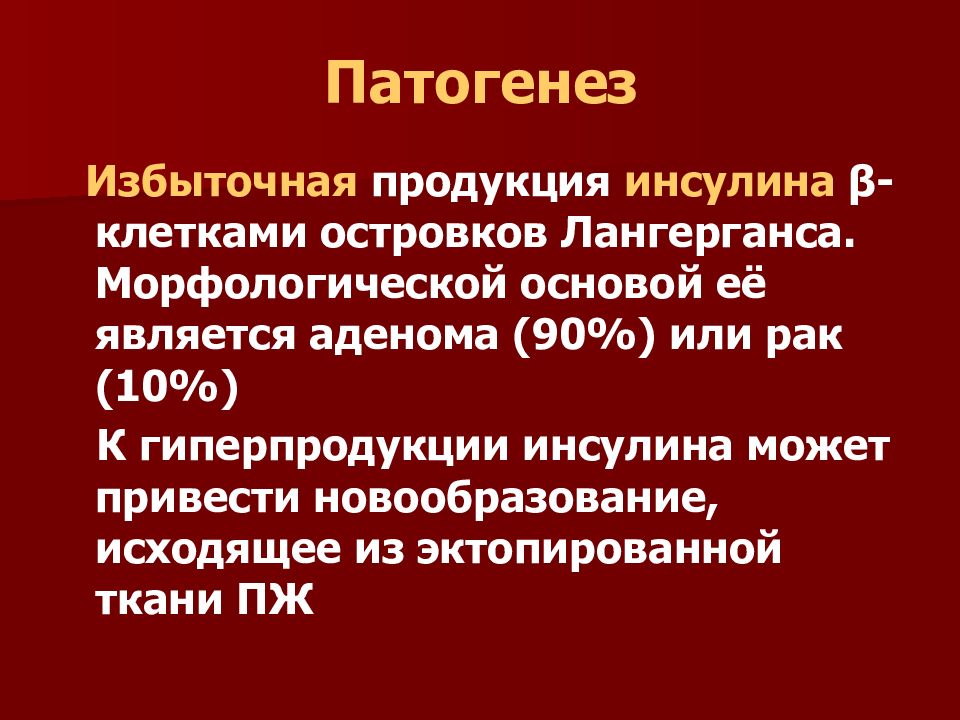 Патогенез

Избыточная продукция инсулина β-клетками островков Лангерганса. Морфологической основой её является аденома (90%) или рак (10%)

К гиперпродукции инсулина может привести новообразование, исходящее из эктопированной ткани ПЖ